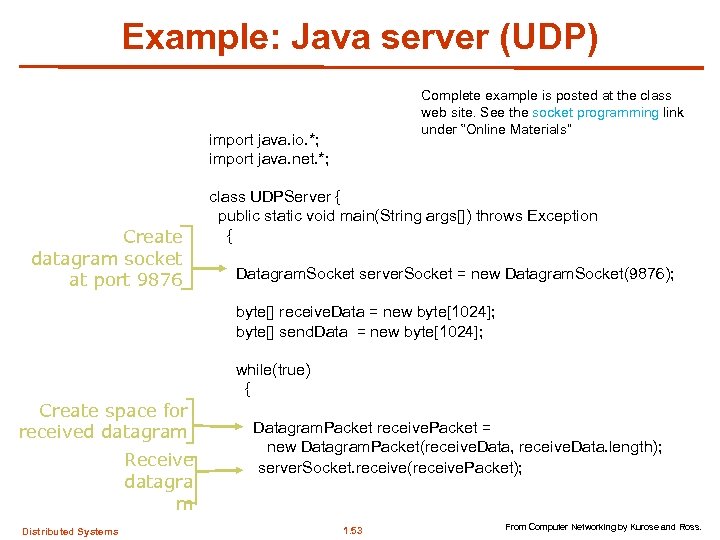 Example: Java server (UDP)

Complete example is posted at the class web site. See the socket programming link under "Online Materials"

import java.io.*;
import java.net.*;

class UDPServer {
  public static void main(String args[]) throws Exception
    {

Create datagram socket at port 9876

      DatagramSocket serverSocket = new DatagramSocket(9876);

      byte[] receiveData = new byte[1024];
      byte[] sendData = new byte[1024];

      while(true)
        {

Create space for received datagram

          DatagramPacket receivePacket =
             new DatagramPacket(receiveData, receiveData.length);

Receive datagra m

          serverSocket.receive(receivePacket);

Distributed Systems

1.53

From Computer Networking by Kurose and Ross.